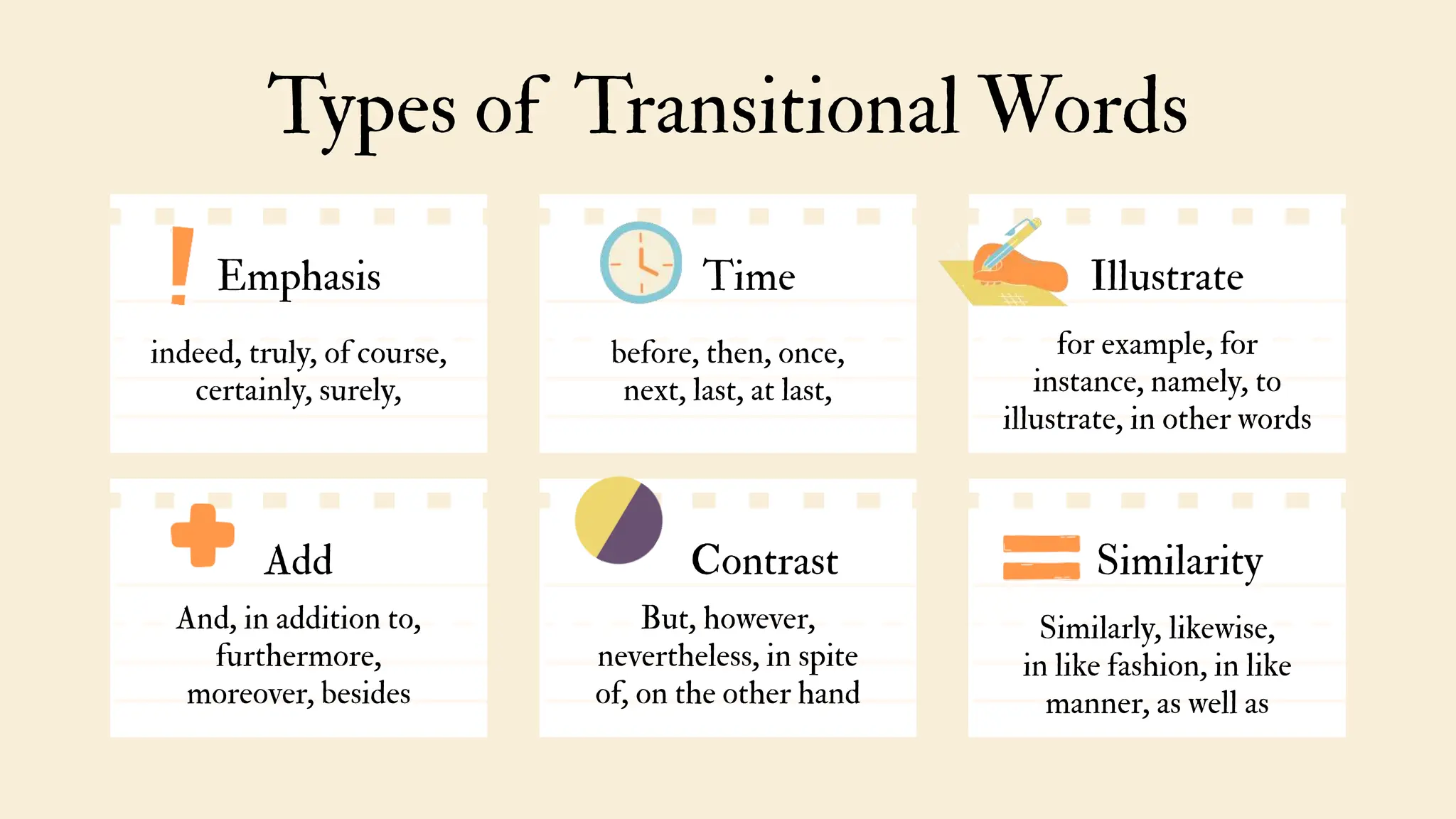 Types of Transitional Words

Emphasis

indeed, truly, of course, certainly, surely,

Time

before, then, once, next, last, at last,

Illustrate

for example, for instance, namely, to illustrate, in other words

Add

And, in addition to, furthermore, moreover, besides

Contrast

But, however, nevertheless, in spite of, on the other hand

Similarity

Similarly, likewise, in like fashion, in like manner, as well as